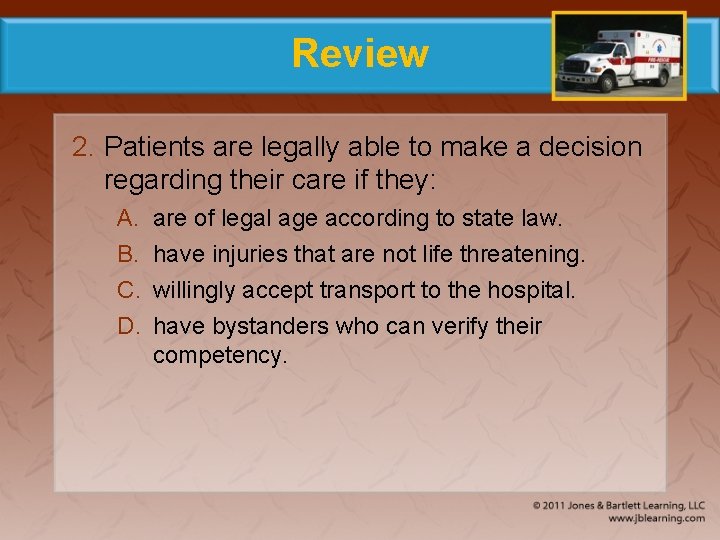 Review

2. Patients are legally able to make a decision regarding their care if they:

A. are of legal age according to state law.

B. have injuries that are not life threatening.

C. willingly accept transport to the hospital.

D. have bystanders who can verify their competency.

© 2011 Jones & Bartlett Learning, LLC
www.jblearning.com